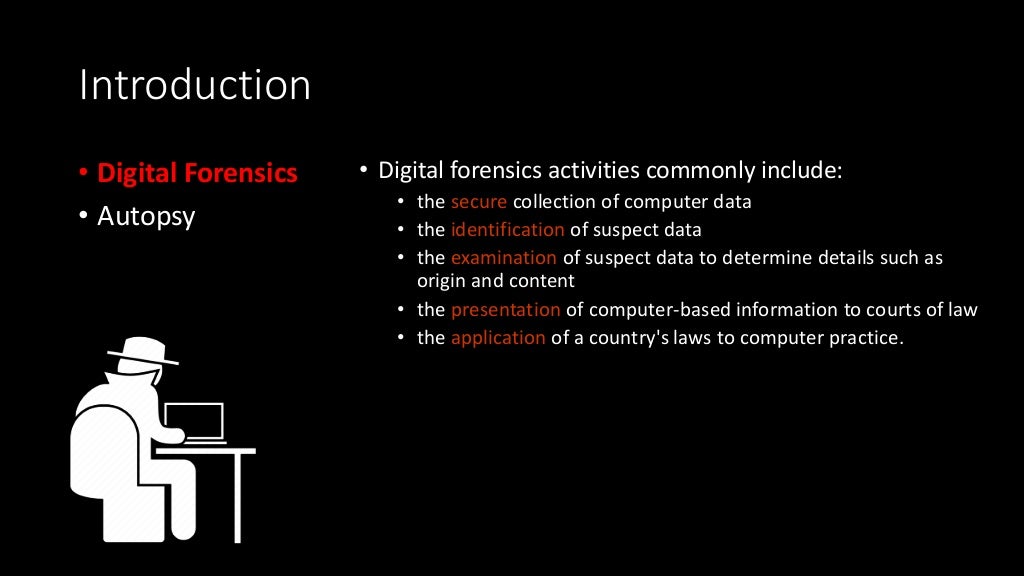 Introduction

• Digital Forensics
• Autopsy

• Digital forensics activities commonly include:
  • the secure collection of computer data
  • the identification of suspect data
  • the examination of suspect data to determine details such as origin and content
  • the presentation of computer-based information to courts of law
  • the application of a country's laws to computer practice.